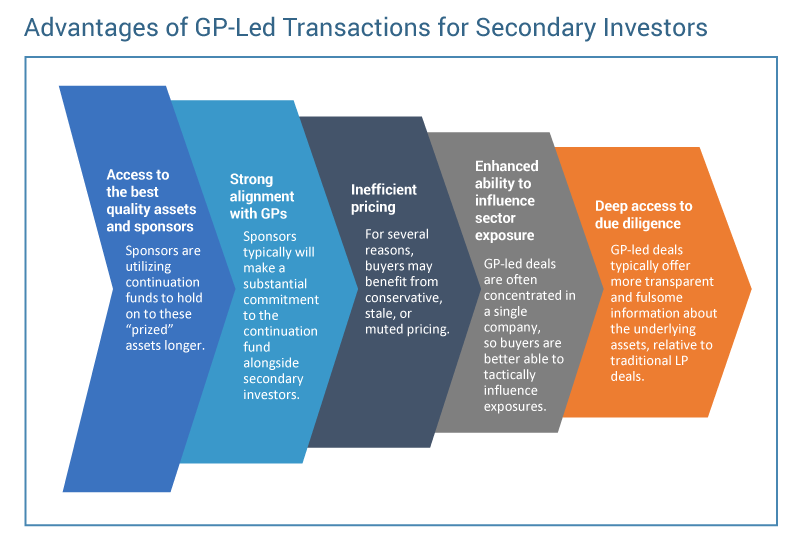 Advantages of GP-Led Transactions for Secondary Investors

Access to the best quality assets and sponsors

Sponsors are utilizing continuation funds to hold on to these "prized" assets longer.

Strong alignment with GPs

Sponsors typically will make a substantial commitment to the continuation fund alongside secondary investors.

Inefficient pricing

For several reasons, buyers may benefit from conservative, stale, or muted pricing.

Enhanced ability to influence sector exposure

GP-led deals are often concentrated in a single company, so buyers are better able to tactically influence exposures.

Deep access to due diligence

GP-led deals typically offer more transparent and fulsome information about the underlying assets, relative to traditional LP deals.